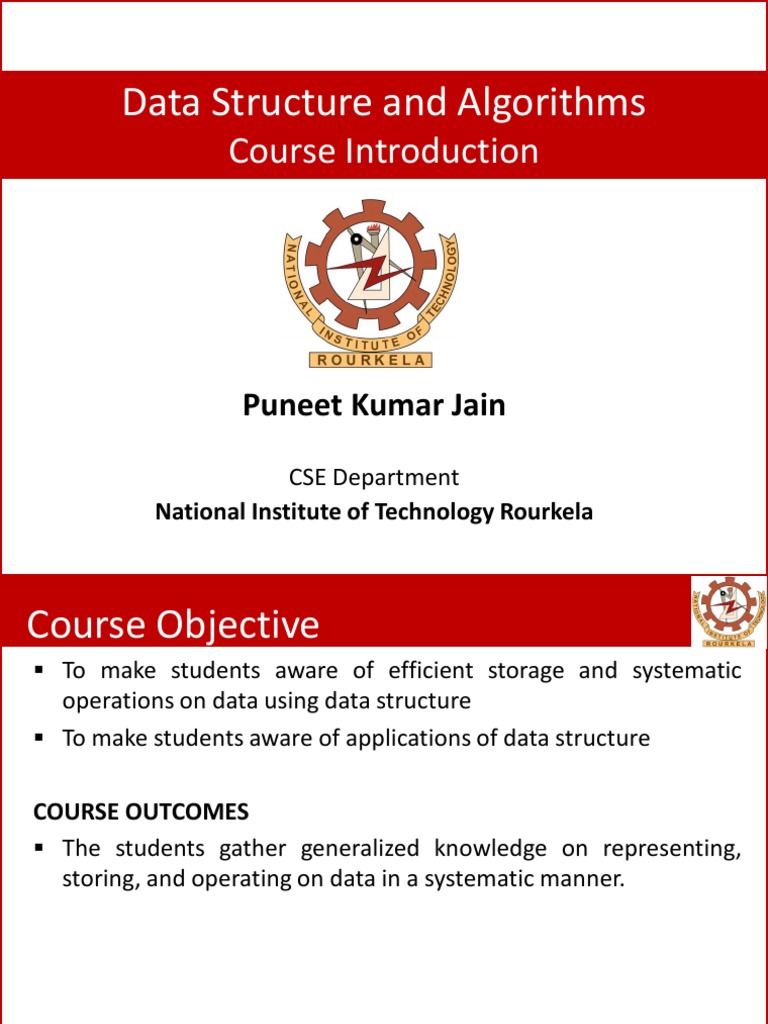 Data Structure and Algorithms
Course Introduction

NATIONAL INSTITUTE OF TECHNOLOGY
ROURKELA

Puneet Kumar Jain

CSE Department
National Institute of Technology Rourkela

Course Objective

▪ To make students aware of efficient storage and systematic operations on data using data structure

▪ To make students aware of applications of data structure

COURSE OUTCOMES

▪ The students gather generalized knowledge on representing, storing, and operating on data in a systematic manner.